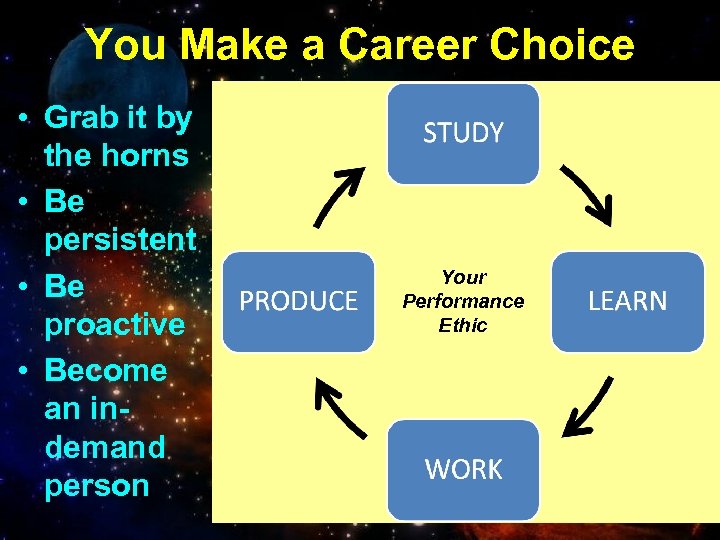 You Make a Career Choice

• Grab it by the horns
• Be persistent
• Be proactive
• Become an in-demand person

STUDY

LEARN

WORK

PRODUCE

Your Performance Ethic